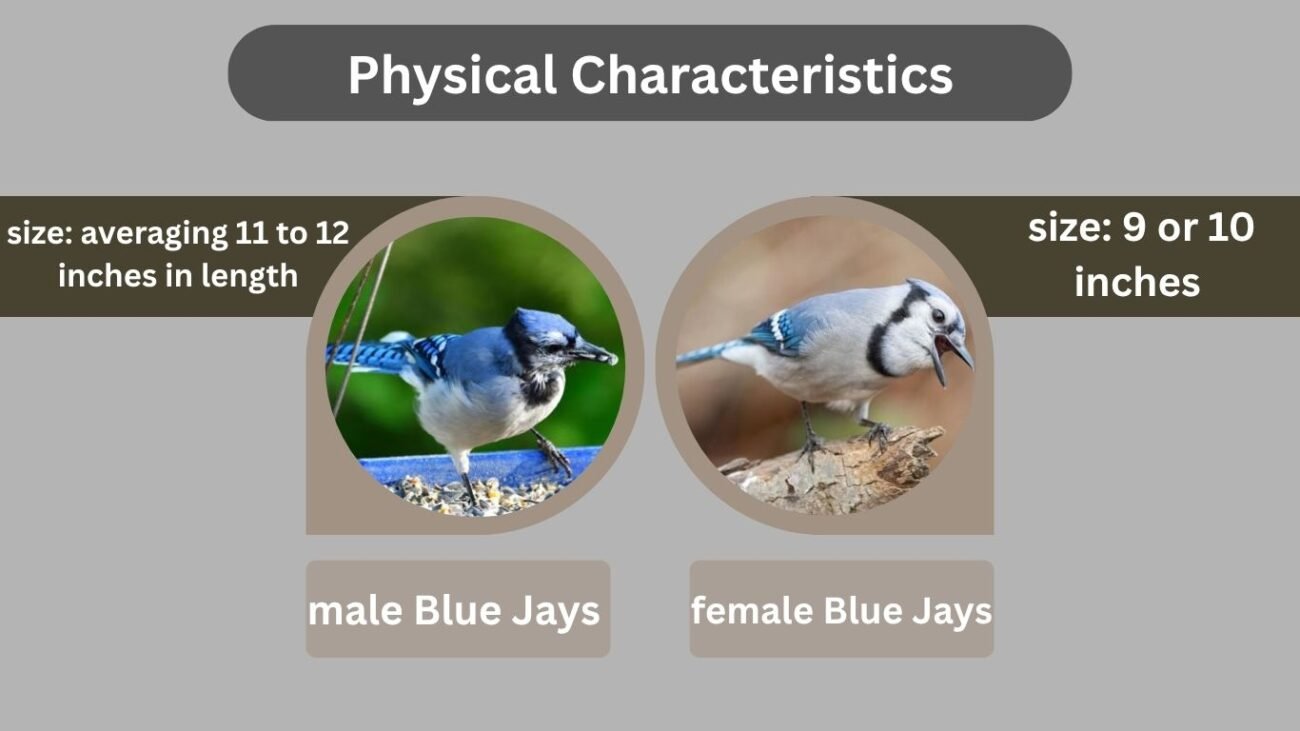 Physical Characteristics

size: averaging 11 to 12 inches in length

size: 9 or 10 inches

male Blue Jays

female Blue Jays